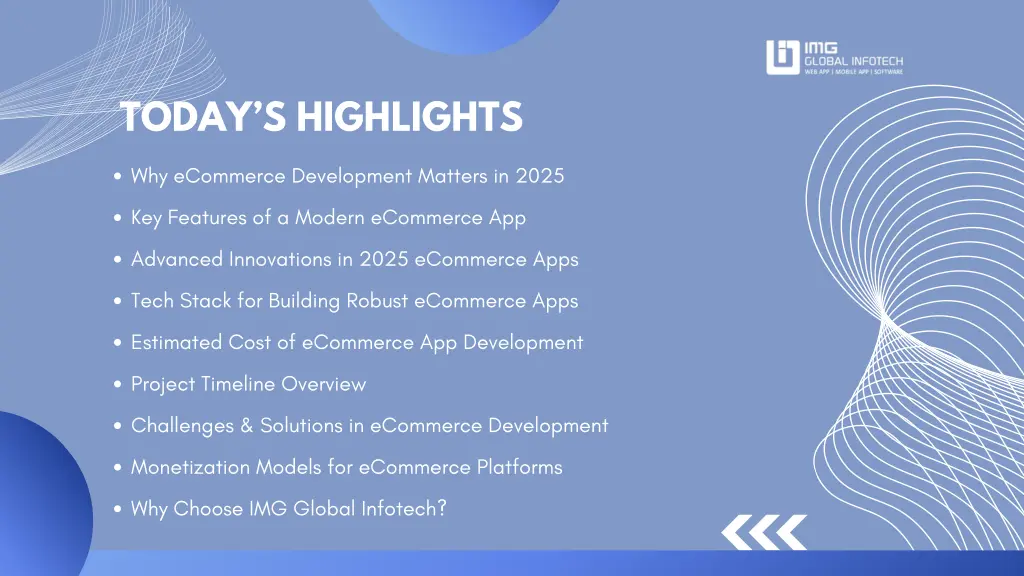 IMG
GLOBAL INFOTECH
WEB APP | MOBILE APP | SOFTWARE

TODAY'S HIGHLIGHTS

• Why eCommerce Development Matters in 2025
• Key Features of a Modern eCommerce App
• Advanced Innovations in 2025 eCommerce Apps
• Tech Stack for Building Robust eCommerce Apps
• Estimated Cost of eCommerce App Development
• Project Timeline Overview
• Challenges & Solutions in eCommerce Development
• Monetization Models for eCommerce Platforms
• Why Choose IMG Global Infotech?